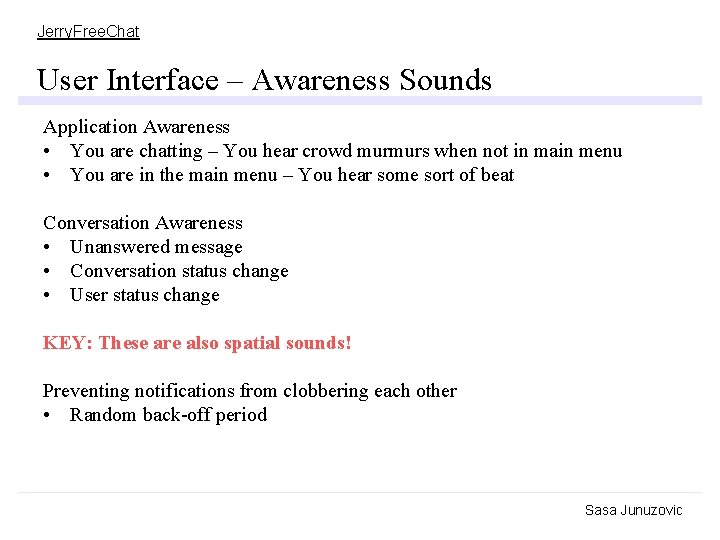 JerryFreeChat

User Interface – Awareness Sounds

Application Awareness
• You are chatting – You hear crowd murmurs when not in main menu
• You are in the main menu – You hear some sort of beat

Conversation Awareness
• Unanswered message
• Conversation status change
• User status change

KEY: These are also spatial sounds!

Preventing notifications from clobbering each other
• Random back-off period

Sasa Junuzovic